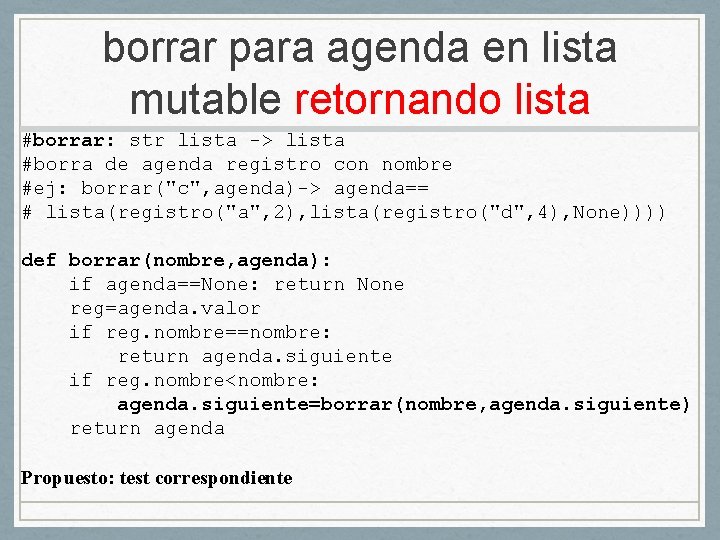 borrar para agenda en lista mutable retornando lista

#borrar: str lista -> lista
#borra de agenda registro con nombre
#ej: borrar("c",agenda)-> agenda==
# lista(registro("a",2),lista(registro("d",4),None))))

def borrar(nombre,agenda):
    if agenda==None: return None
    reg=agenda.valor
    if reg.nombre==nombre:
        return agenda.siguiente
    if reg.nombre<nombre:
        agenda.siguiente=borrar(nombre,agenda.siguiente)
    return agenda

Propuesto: test correspondiente